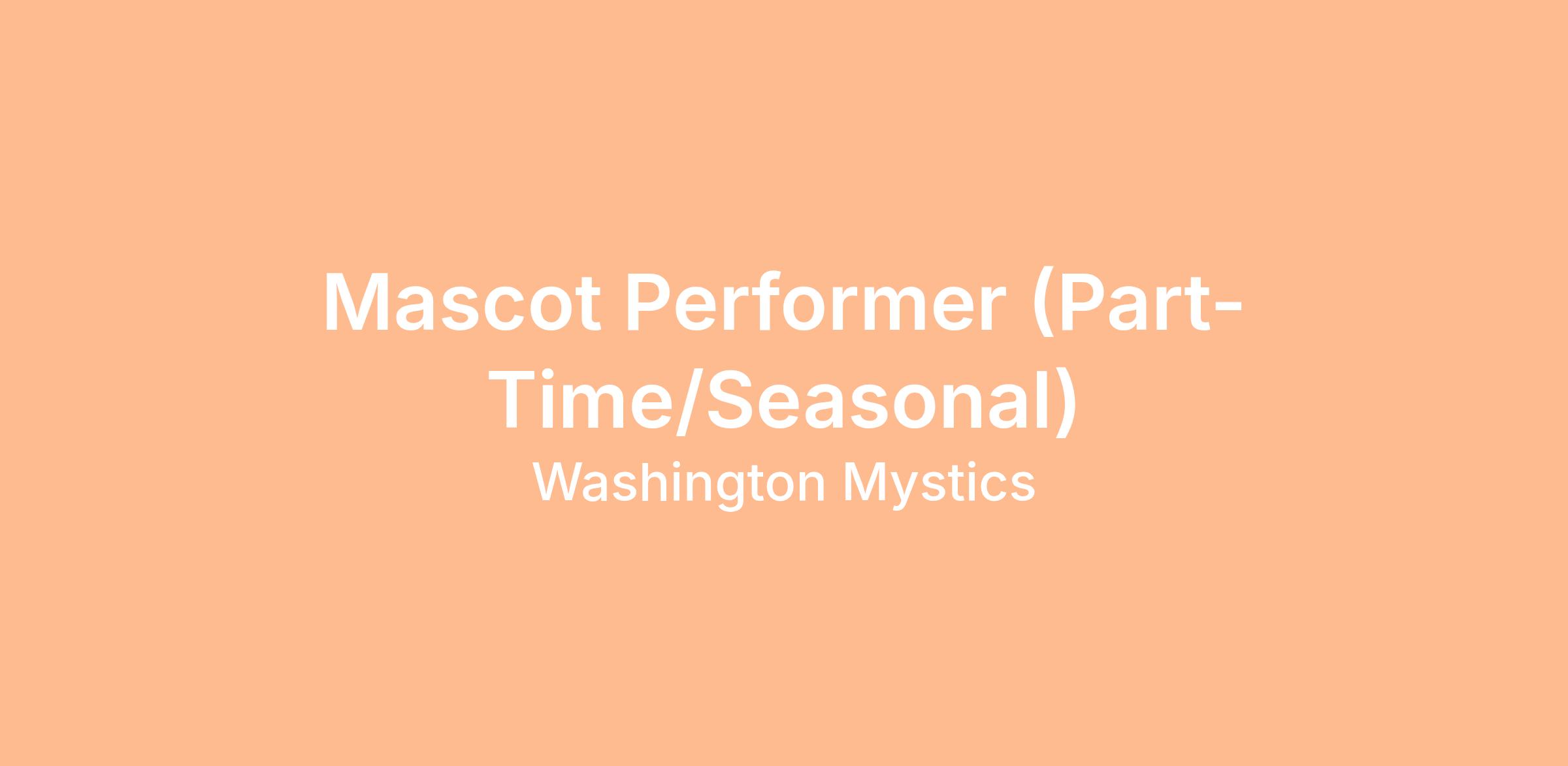 Mascot Performer (Part-Time/Seasonal)
Washington Mystics